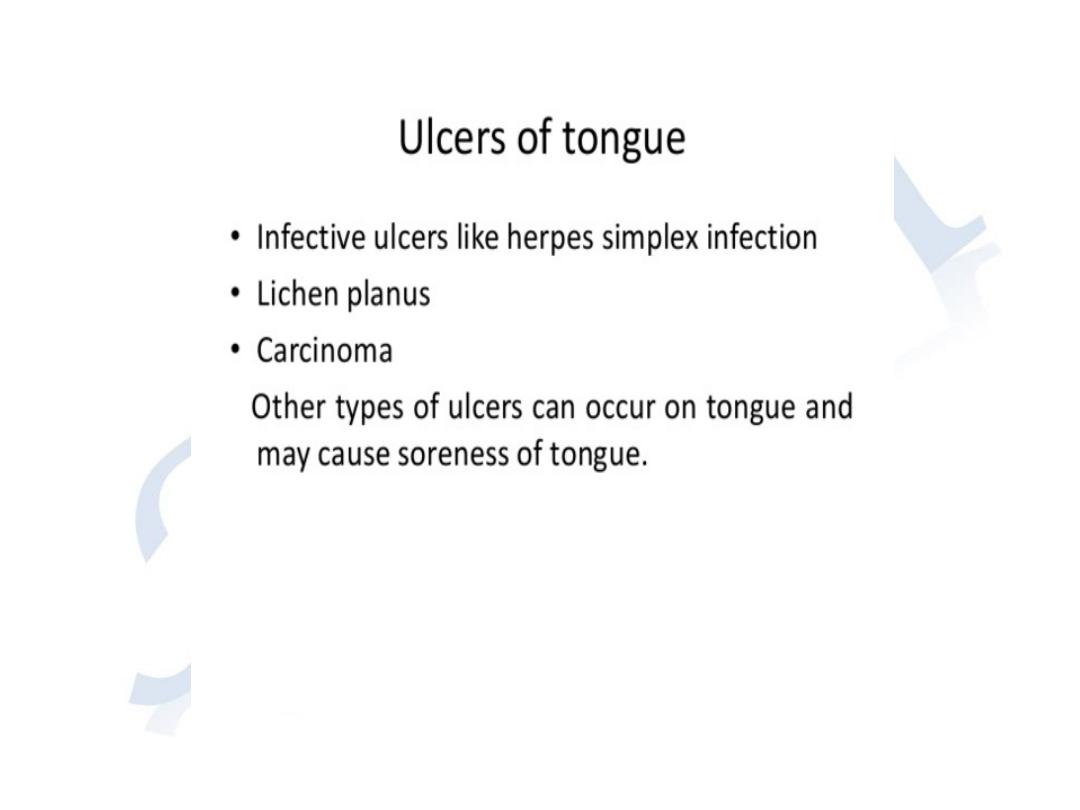 Ulcers of tongue

• Infective ulcers like herpes simplex infection
• Lichen planus
• Carcinoma

Other types of ulcers can occur on tongue and may cause soreness of tongue.